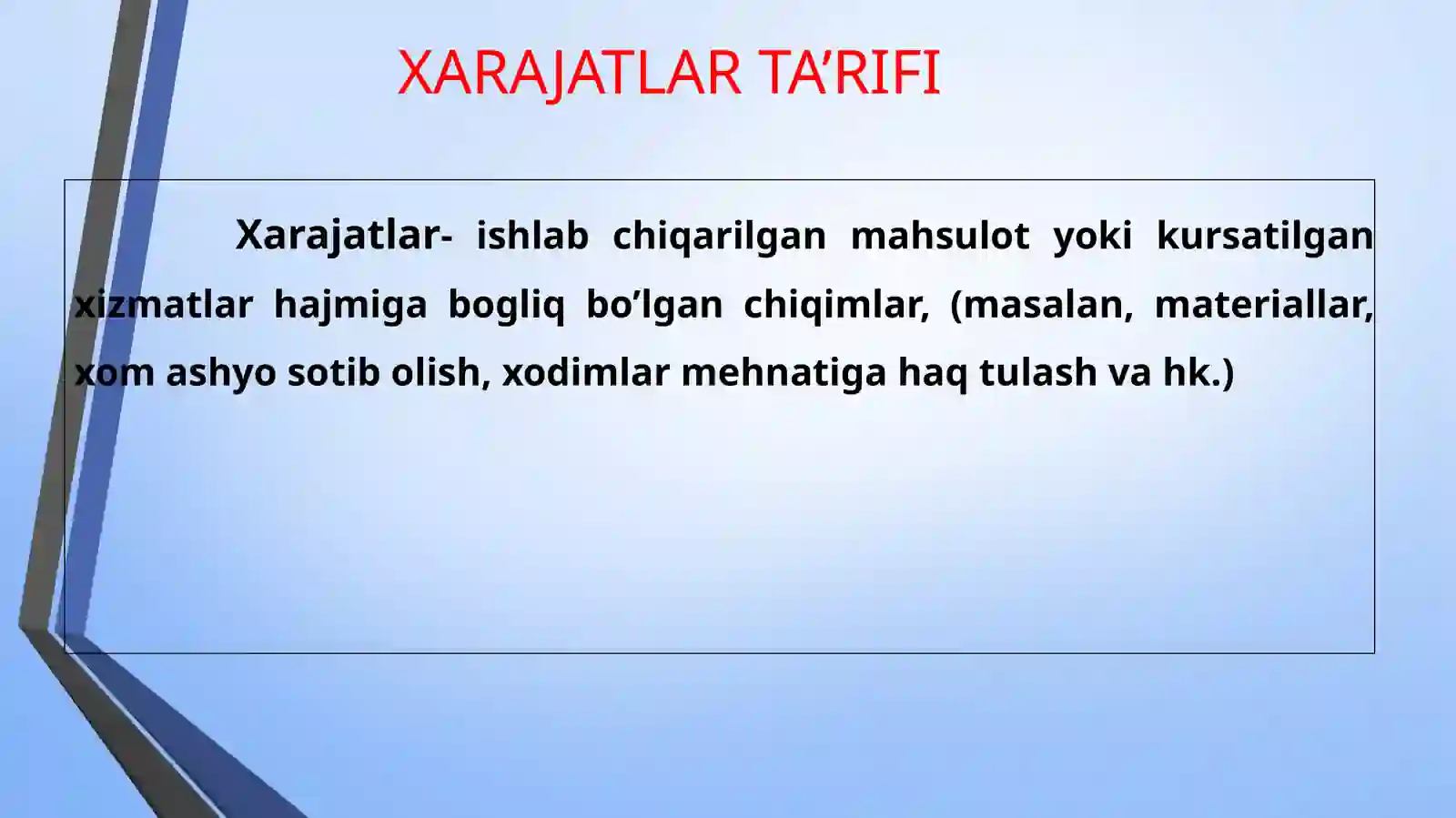 XARAJATLAR TA’RIFI

Xarajatlar- ishlab chiqarilgan mahsulot yoki kursatilgan xizmatlar hajmiga bogliq bo’lgan chiqimlar, (masalan, materiallar, xom ashyo sotib olish, xodimlar mehnatiga haq tulash va hk.)